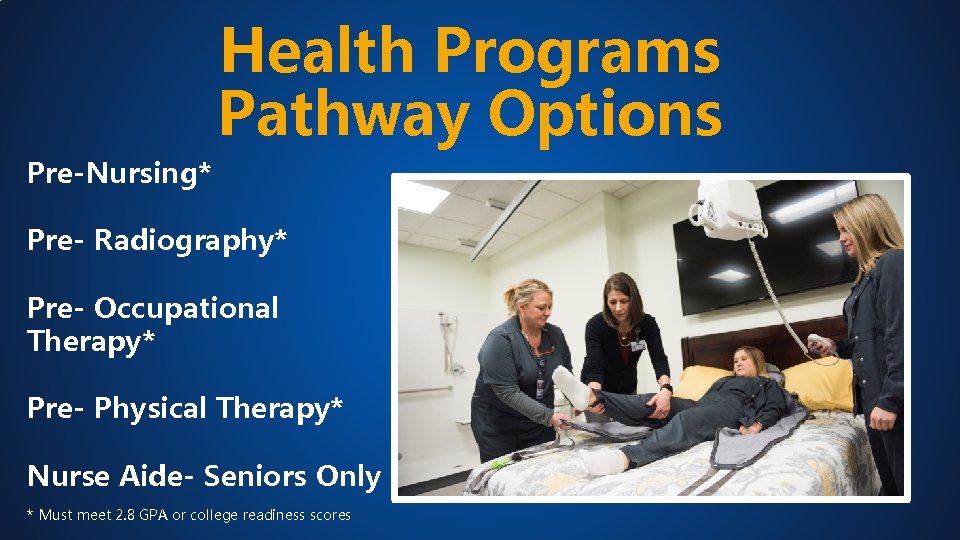 Health Programs Pathway Options

Pre-Nursing*

Pre- Radiography*

Pre- Occupational Therapy*

Pre- Physical Therapy*

Nurse Aide- Seniors Only

* Must meet 2.8 GPA or college readiness scores